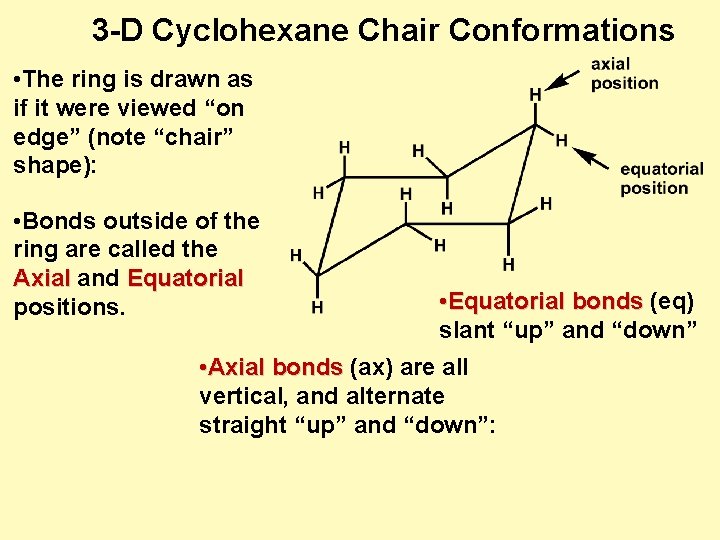 3-D Cyclohexane Chair Conformations

•The ring is drawn as if it were viewed “on edge” (note “chair” shape):

•Bonds outside of the ring are called the Axial and Equatorial positions.

axial position

equatorial position

H H H H H H H H H H H H

•Equatorial bonds (eq) slant “up” and “down”

•Axial bonds (ax) are all vertical, and alternate straight “up” and “down”: